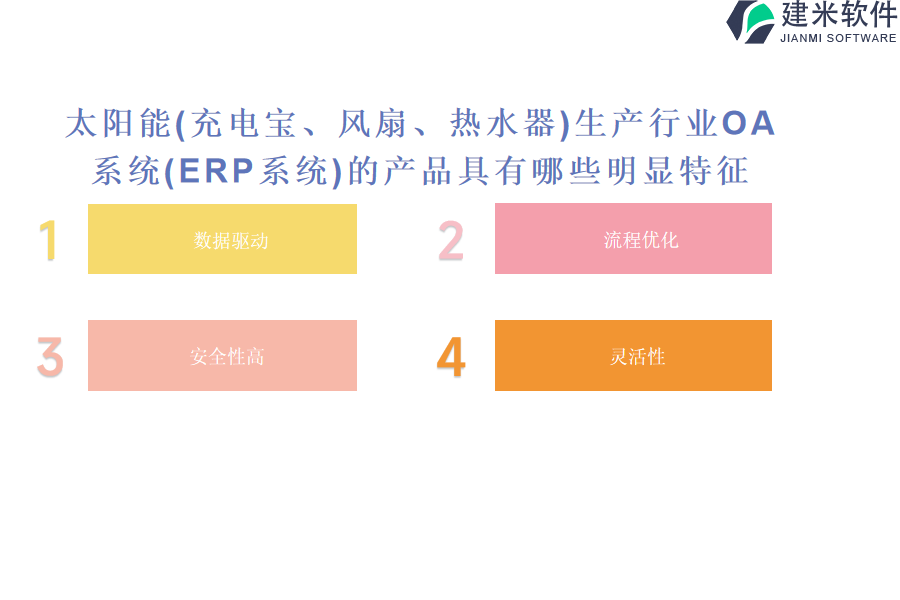 建米软件
JIANMI SOFTWARE

太阳能(充电宝、风扇、热水器)生产行业OA系统(ERP系统)的产品具有哪些明显特征

1
数据驱动

2
流程优化

3
安全性高

4
灵活性